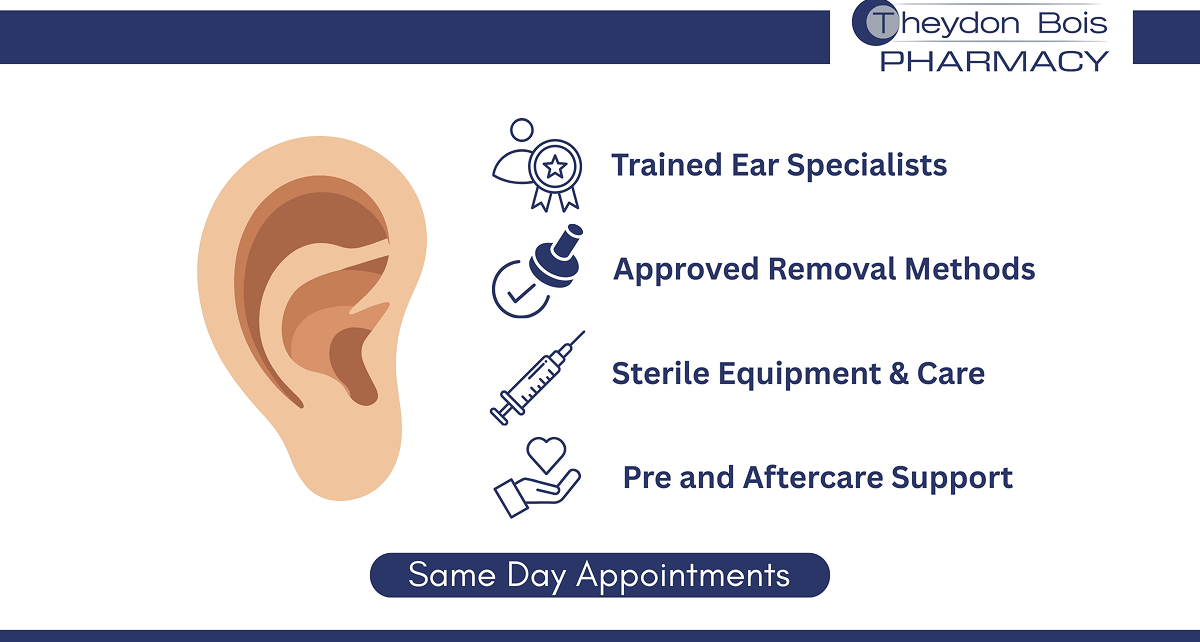 Theydon Bois
PHARMACY

Trained Ear Specialists

Approved Removal Methods

Sterile Equipment & Care

Pre and Aftercare Support

Same Day Appointments